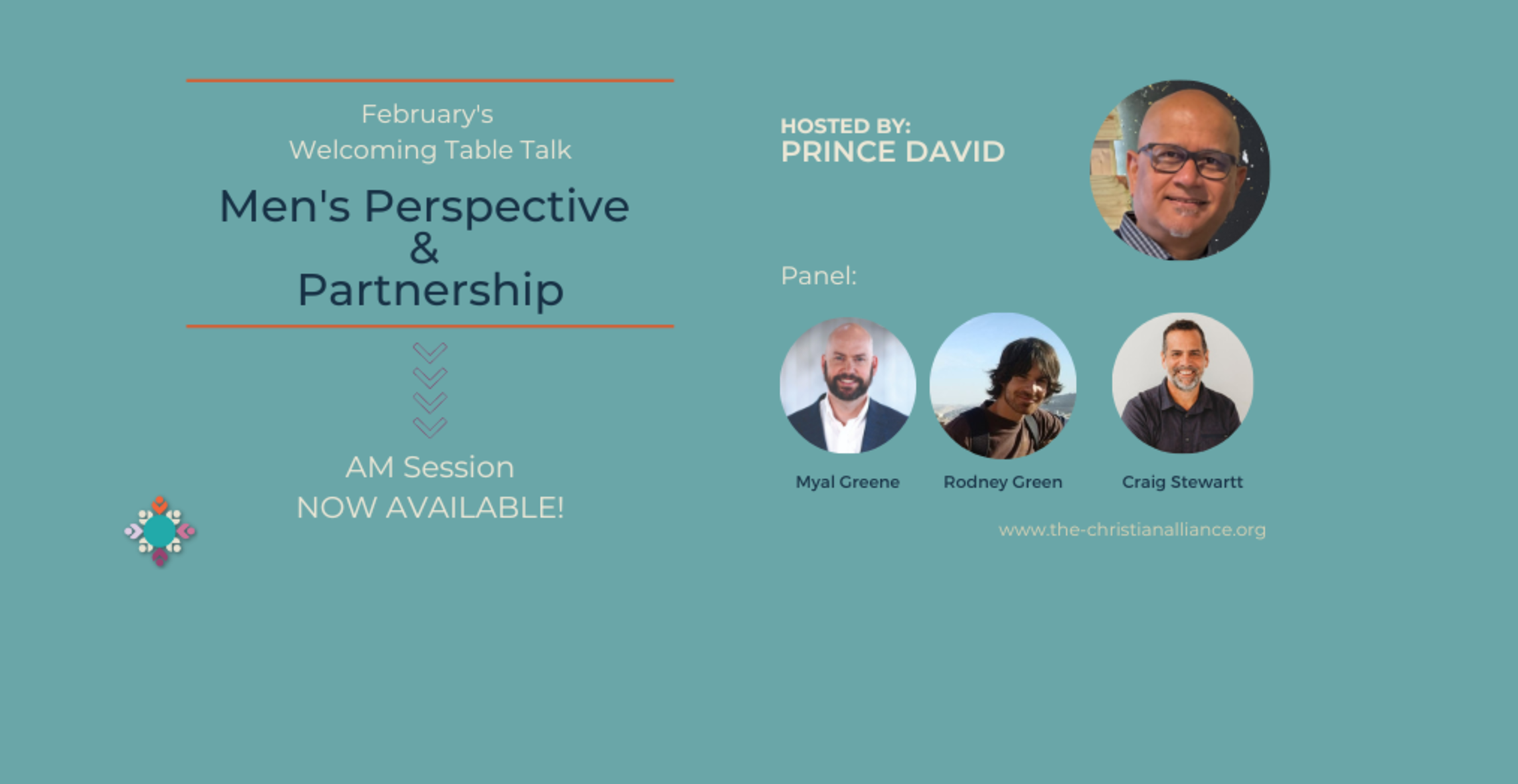 February's
Welcoming Table Talk

Men's Perspective
&
Partnership

AM Session
NOW AVAILABLE!

HOSTED BY:
PRINCE DAVID

Panel:

Myal Greene

Rodney Green

Craig Stewartt

www.the-christianalliance.org